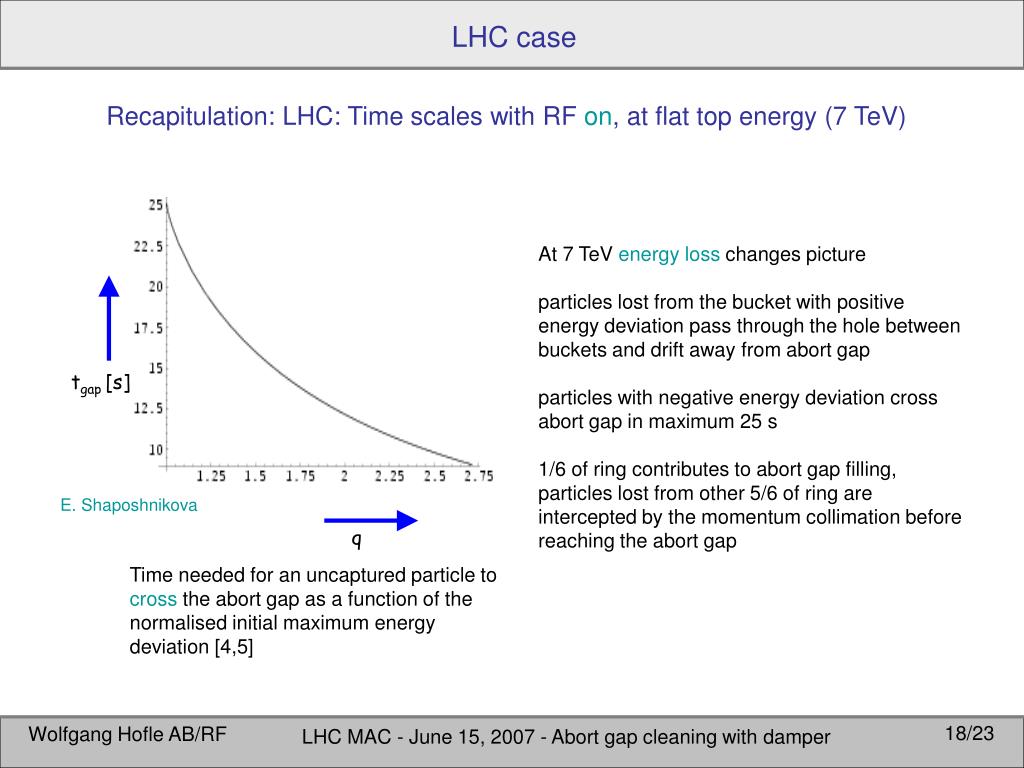 LHC case

Recapitulation: LHC: Time scales with RF on, at flat top energy (7 TeV)

25
22.5
20
17.5
15
12.5
10
1.25 1.5 1.75 2 2.25 2.5 2.75

$t_{gap}$ [s]

E. Shaposhnikova

q

Time needed for an uncaptured particle to cross the abort gap as a function of the normalised initial maximum energy deviation [4,5]

At 7 TeV energy loss changes picture

particles lost from the bucket with positive energy deviation pass through the hole between buckets and drift away from abort gap

particles with negative energy deviation cross abort gap in maximum 25 s

1/6 of ring contributes to abort gap filling, particles lost from other 5/6 of ring are intercepted by the momentum collimation before reaching the abort gap

Wolfgang Hofle AB/RF

LHC MAC - June 15, 2007 - Abort gap cleaning with damper

18/23